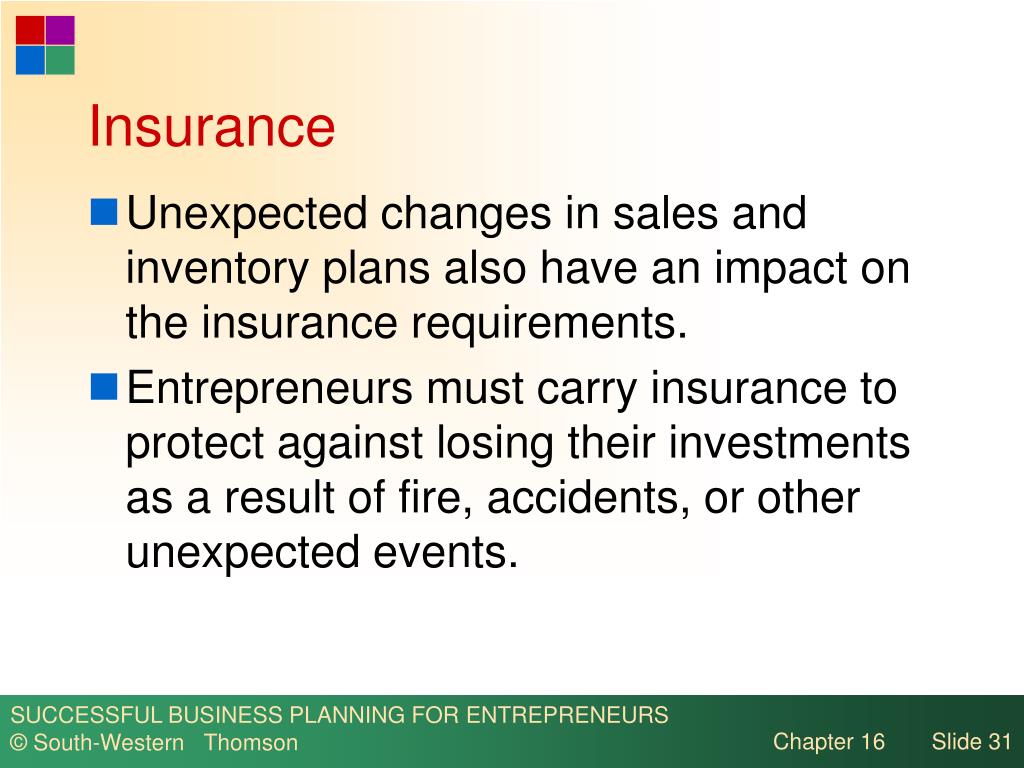 Insurance

Unexpected changes in sales and inventory plans also have an impact on the insurance requirements.

Entrepreneurs must carry insurance to protect against losing their investments as a result of fire, accidents, or other unexpected events.

SUCCESSFUL BUSINESS PLANNING FOR ENTREPRENEURS
© South-Western Thomson

Chapter 16 Slide 31